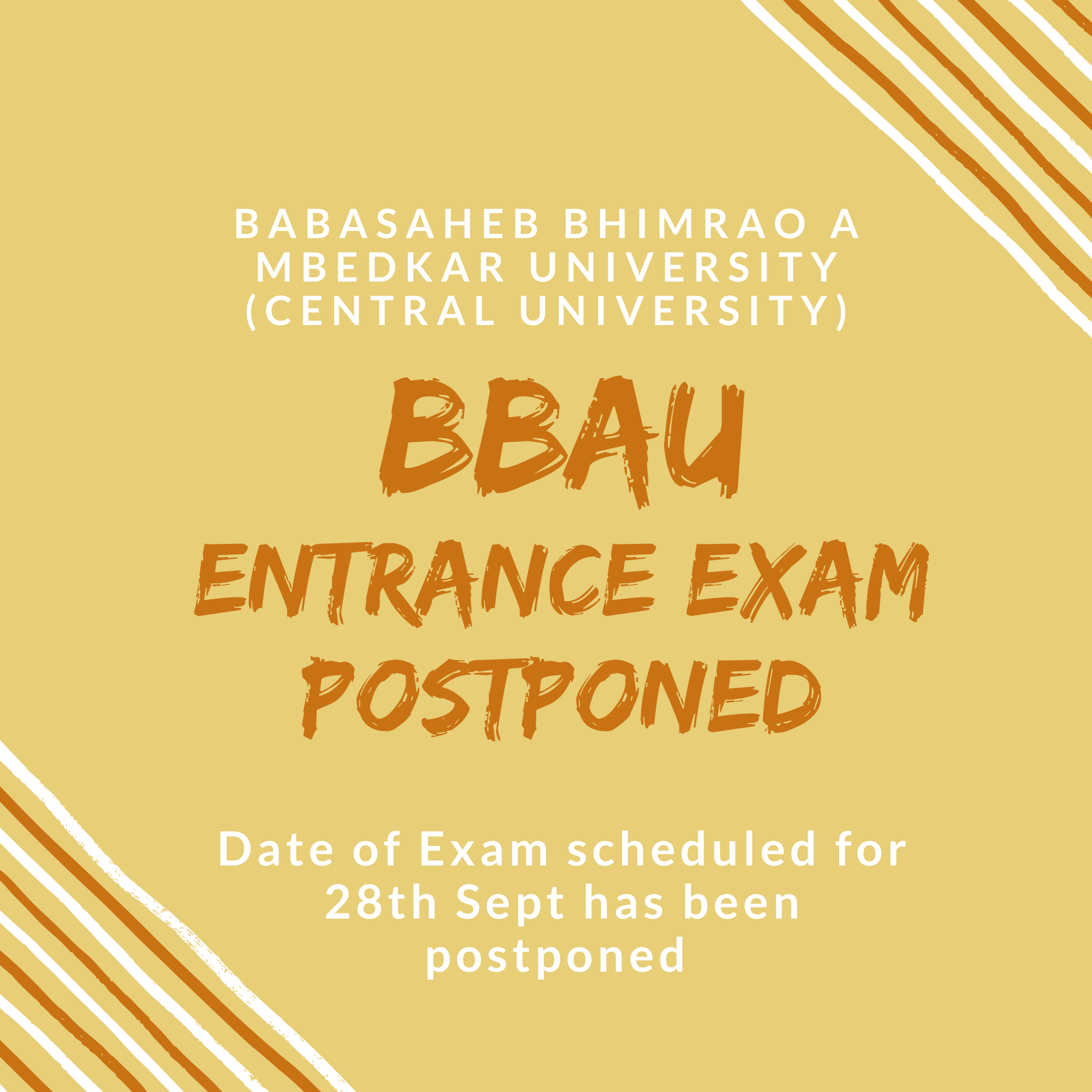 BABASAHEB BHIMRAO A MBEDKAR UNIVERSITY (CENTRAL UNIVERSITY)

BBAU
ENTRANCE EXAM
POSTPONED

Date of Exam scheduled for 28th Sept has been postponed